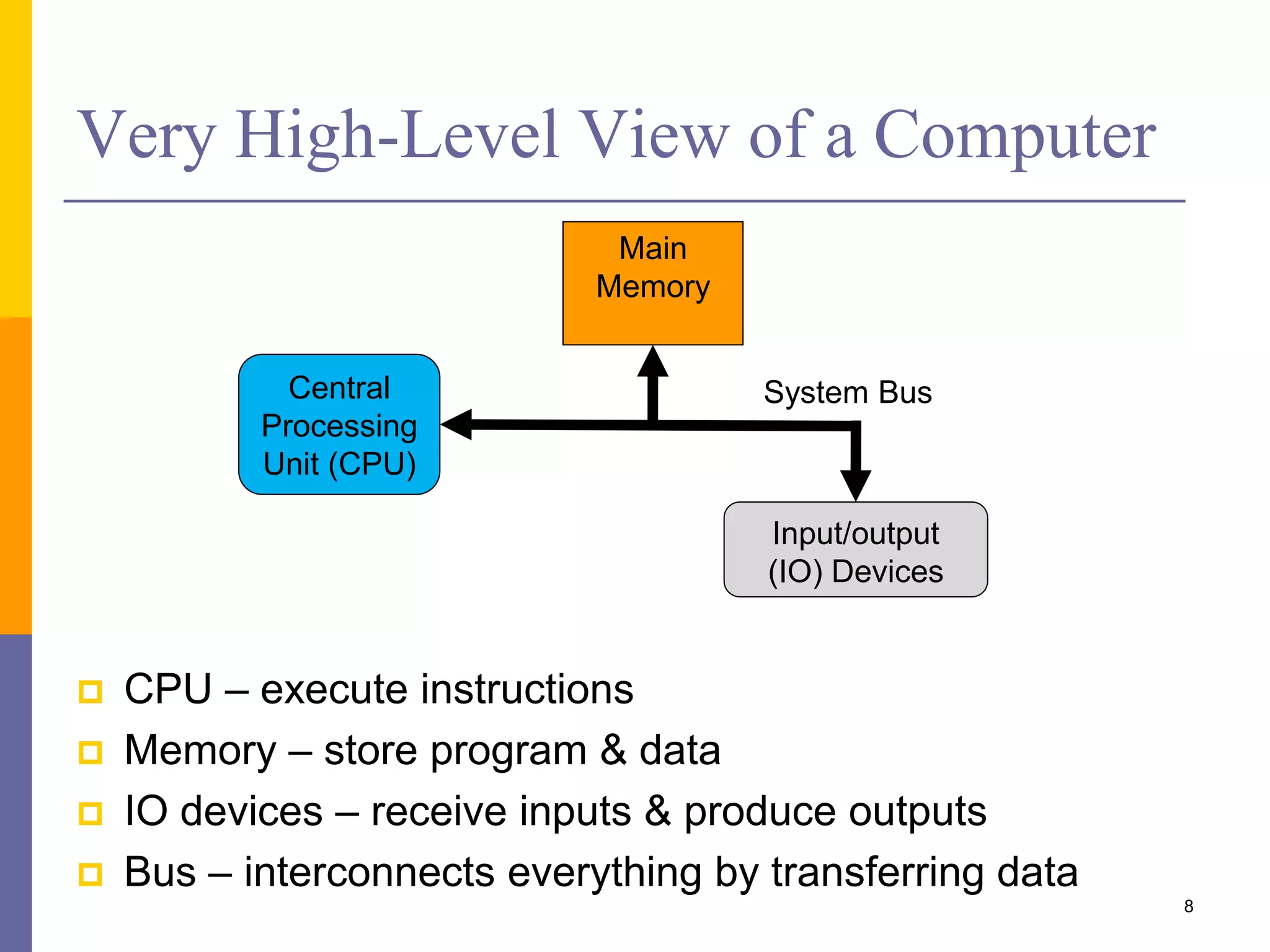 Very High-Level View of a Computer

Main Memory

Central Processing Unit (CPU)

System Bus

Input/output (IO) Devices

CPU – execute instructions
Memory – store program & data
IO devices – receive inputs & produce outputs
Bus – interconnects everything by transferring data

8